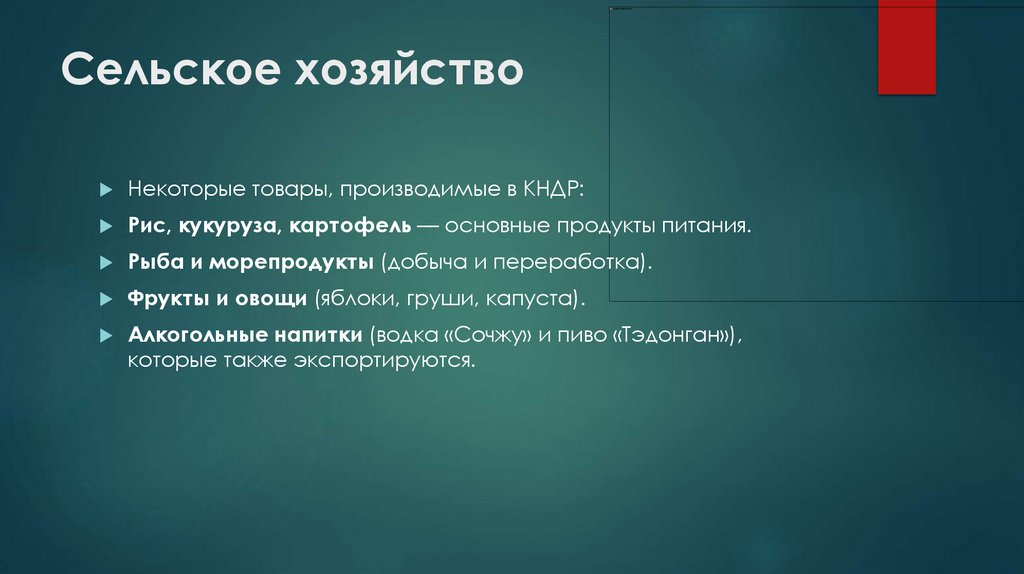 Сельское хозяйство

Некоторые товары, производимые в КНДР:

Рис, кукуруза, картофель — основные продукты питания.

Рыба и морепродукты (добыча и переработка).

Фрукты и овощи (яблоки, груши, капуста).

Алкогольные напитки (водка «Сочжу» и пиво «Тэдонган»), которые также экспортируются.